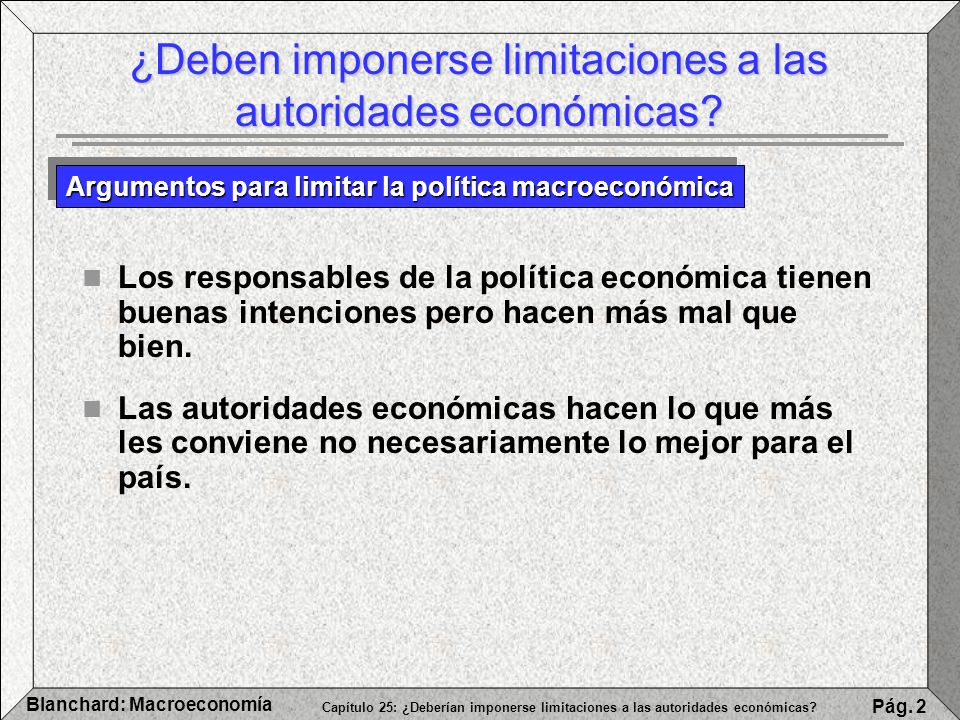 ¿Deben imponerse limitaciones a las autoridades económicas?

Argumentos para limitar la política macroeconómica

Los responsables de la política económica tienen buenas intenciones pero hacen más mal que bien.

Las autoridades económicas hacen lo que más les conviene no necesariamente lo mejor para el país.

Blanchard: Macroeconomía

Capítulo 25: ¿Deberían imponerse limitaciones a las autoridades económicas?

Pág. 2